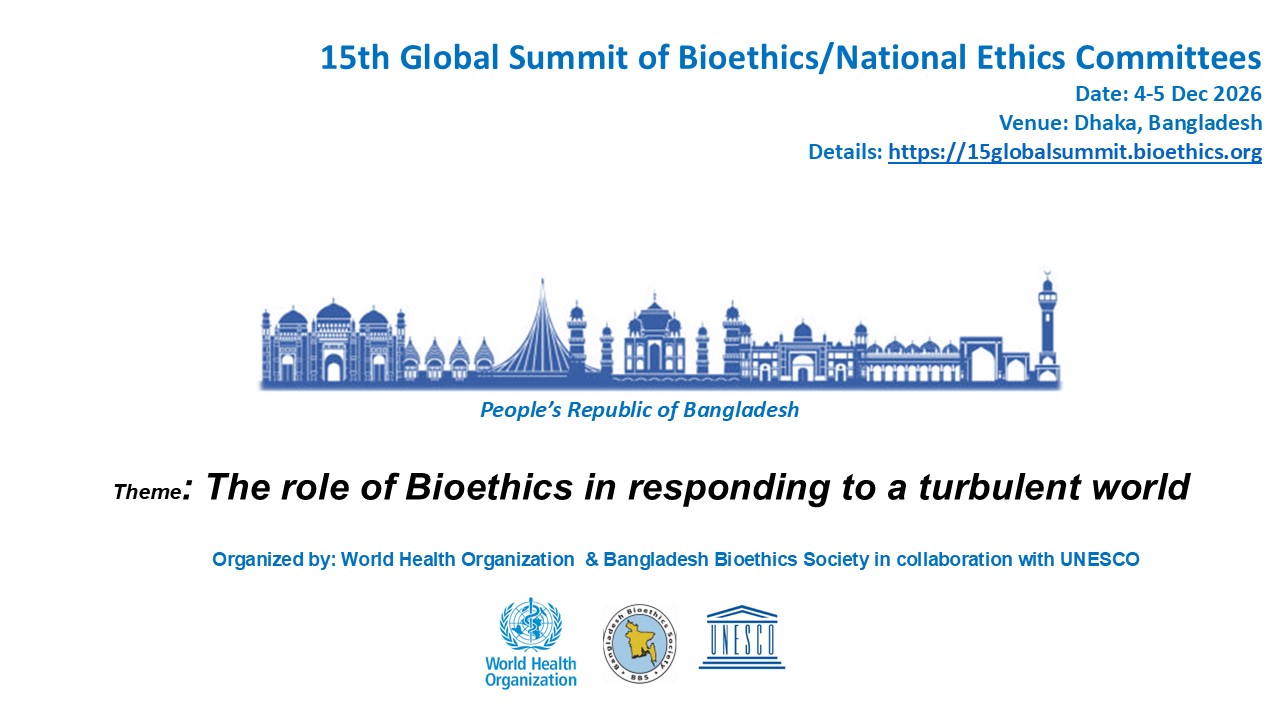 15th Global Summit of Bioethics/National Ethics Committees
Date: 4-5 Dec 2026
Venue: Dhaka, Bangladesh
Details: https://15globalsummit.bioethics.org

People's Republic of Bangladesh

Theme: The role of Bioethics in responding to a turbulent world

Organized by: World Health Organization & Bangladesh Bioethics Society in collaboration with UNESCO

World Health Organization

Bangladesh Bioethics Society
BBS

UNESCO